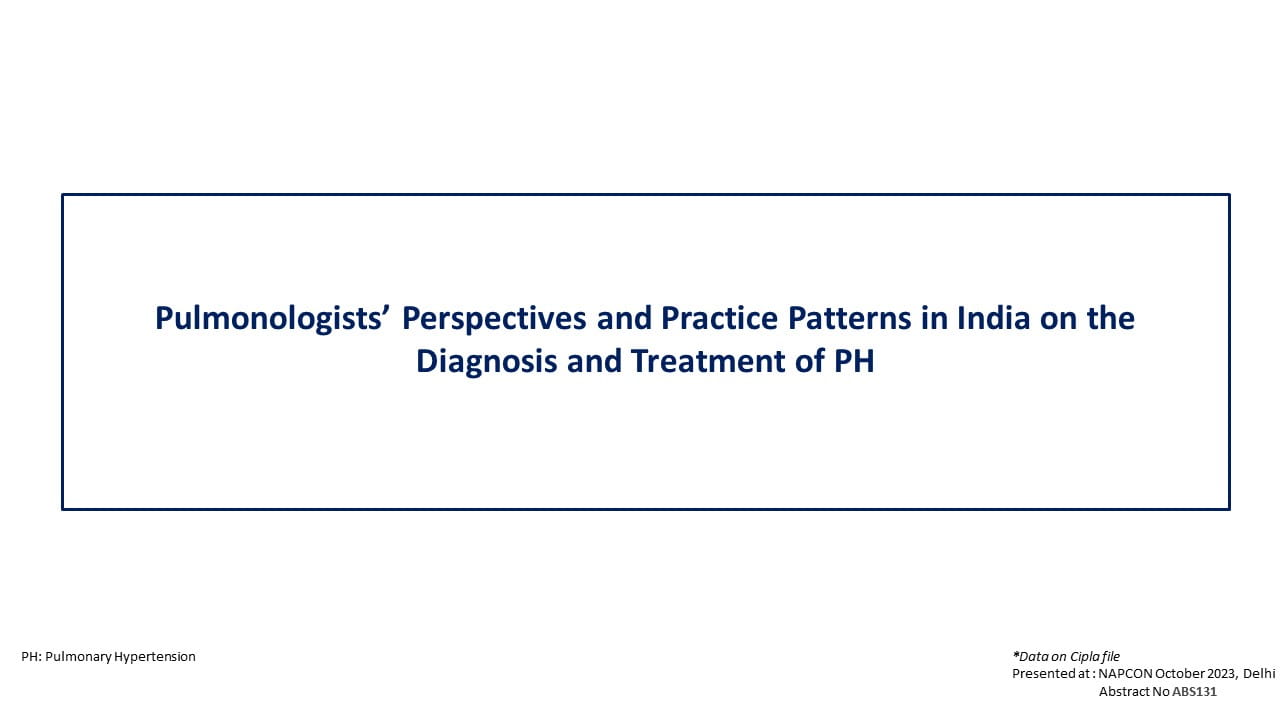 Pulmonologists' Perspectives and Practice Patterns in India on the Diagnosis and Treatment of PH

PH: Pulmonary Hypertension

*Data on Cipla file
Presented at : NAPCON October 2023, Delhi
Abstract No ABS131